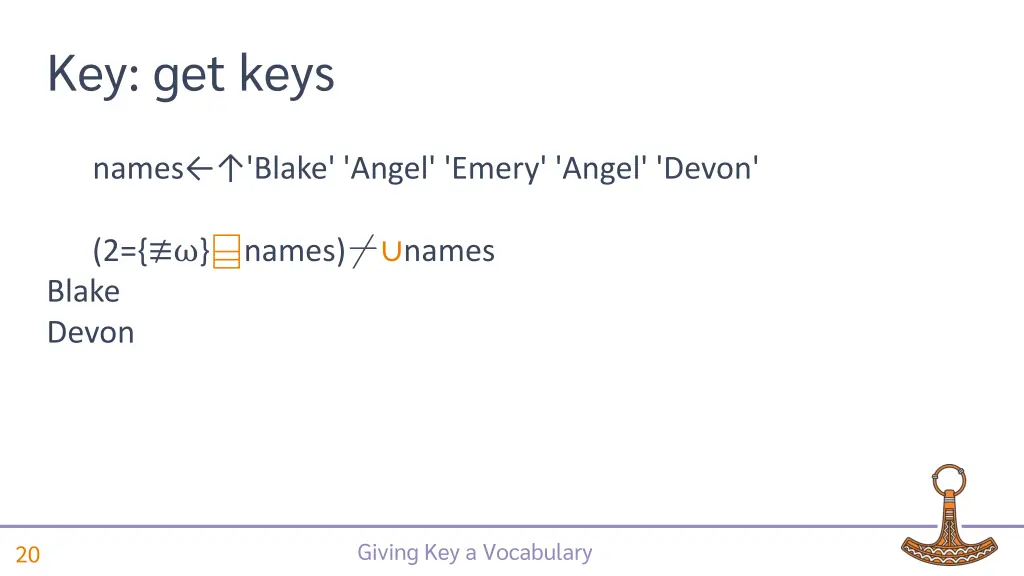 Key: get keys

names←↑'Blake' 'Angel' 'Emery' 'Angel' 'Devon'

(2={≢⍵}⌸names)⌿∪names
Blake
Devon

20

Giving Key a Vocabulary